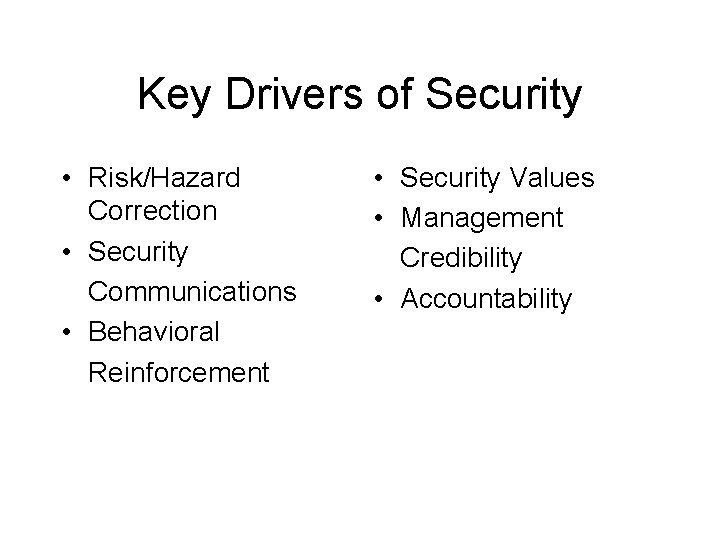 Key Drivers of Security

• Risk/Hazard Correction
• Security Communications
• Behavioral Reinforcement

• Security Values
• Management Credibility
• Accountability